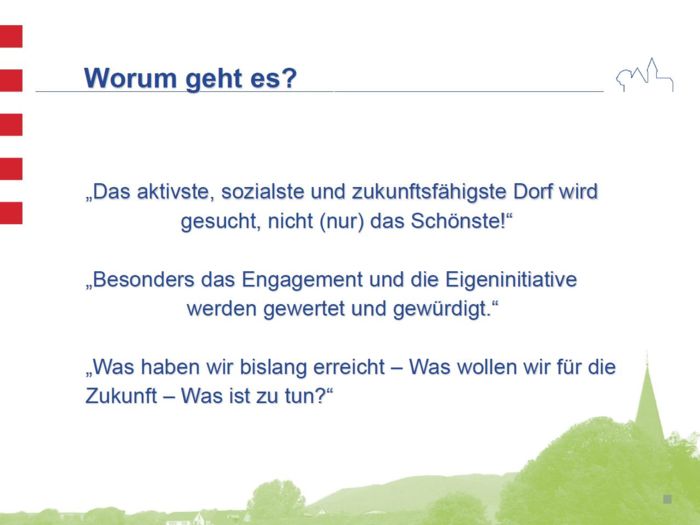 Worum geht es?

„Das aktivste, sozialste und zukunftsfähigste Dorf wird gesucht, nicht (nur) das Schönste!“

„Besonders das Engagement und die Eigeninitiative werden gewertet und gewürdigt.“

„Was haben wir bislang erreicht – Was wollen wir für die Zukunft – Was ist zu tun?“